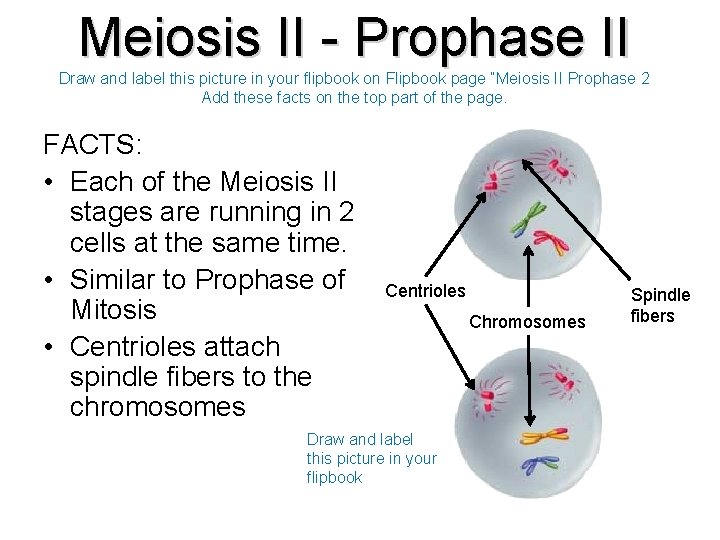 Meiosis II - Prophase II

Draw and label this picture in your flipbook on Flipbook page "Meiosis II Prophase 2
Add these facts on the top part of the page.

FACTS:

• Each of the Meiosis II stages are running in 2 cells at the same time.
• Similar to Prophase of Mitosis
• Centrioles attach spindle fibers to the chromosomes

Centrioles

Chromosomes

Spindle fibers

Draw and label this picture in your flipbook